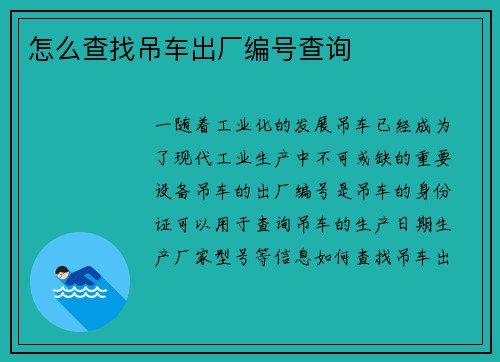 怎么查找吊车出厂编号查询

一随着工业化的发展吊车已经成为了现代工业生产中不可或缺的重要设备吊车的出厂编号是吊车的身份证可以用于查询吊车的生产日期生产厂家型号等信息如何查找吊车出